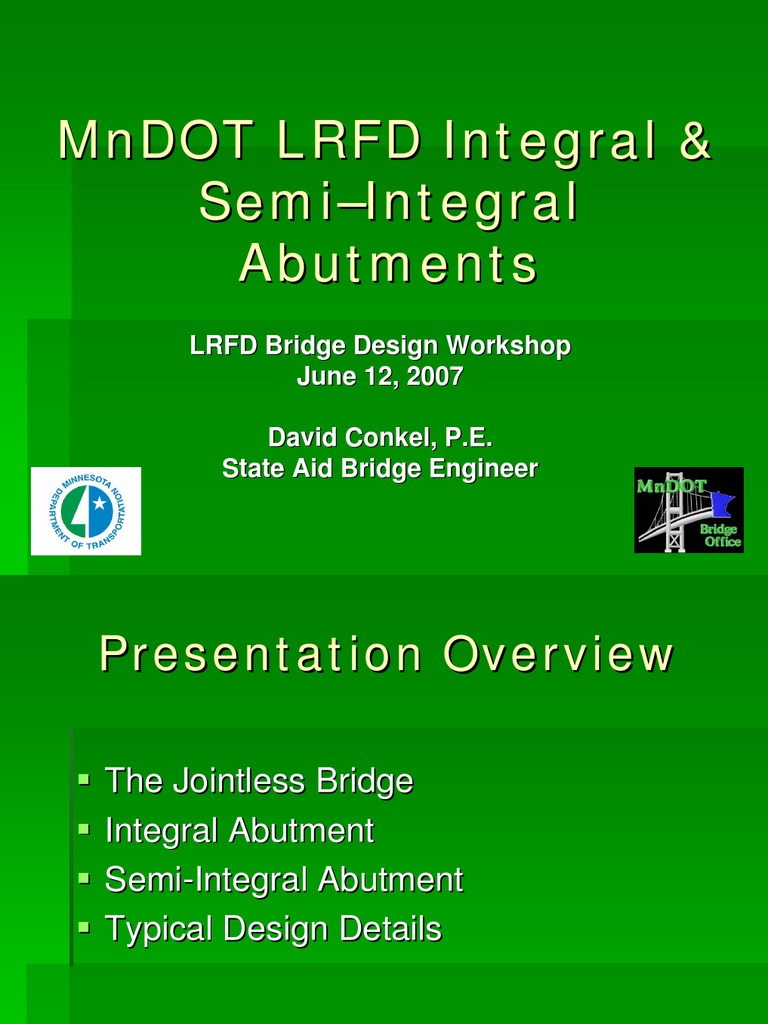 MnDOT LRFD Integral & Semi–Integral Abutments

LRFD Bridge Design Workshop
June 12, 2007

David Conkel, P.E.
State Aid Bridge Engineer

MINNESOTA DEPARTMENT OF TRANSPORTATION

MnDOT
Bridge Office

Presentation Overview

▪ The Jointless Bridge
▪ Integral Abutment
▪ Semi-Integral Abutment
▪ Typical Design Details